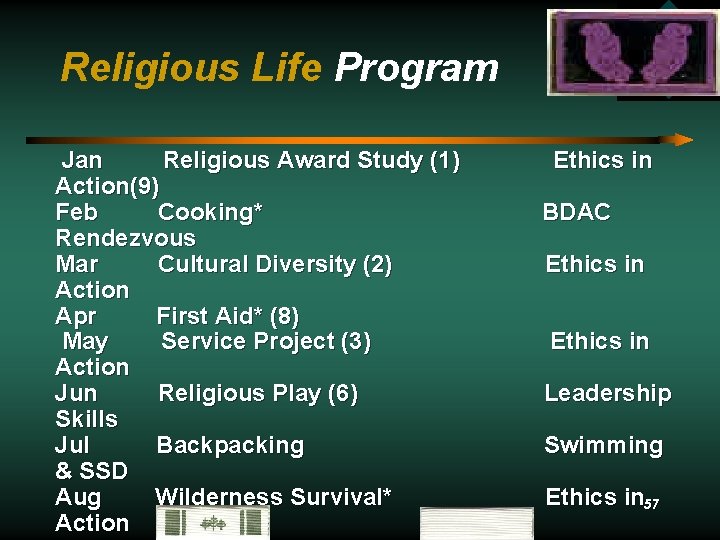 Religious Life Program

Jan Religious Award Study (1) Ethics in Action(9)
Feb Cooking* BDAC Rendezvous
Mar Cultural Diversity (2) Ethics in Action
Apr First Aid* (8)
May Service Project (3) Ethics in Action
Jun Religious Play (6) Leadership Skills
Jul Backpacking Swimming & SSD
Aug Wilderness Survival* Ethics in Action

57